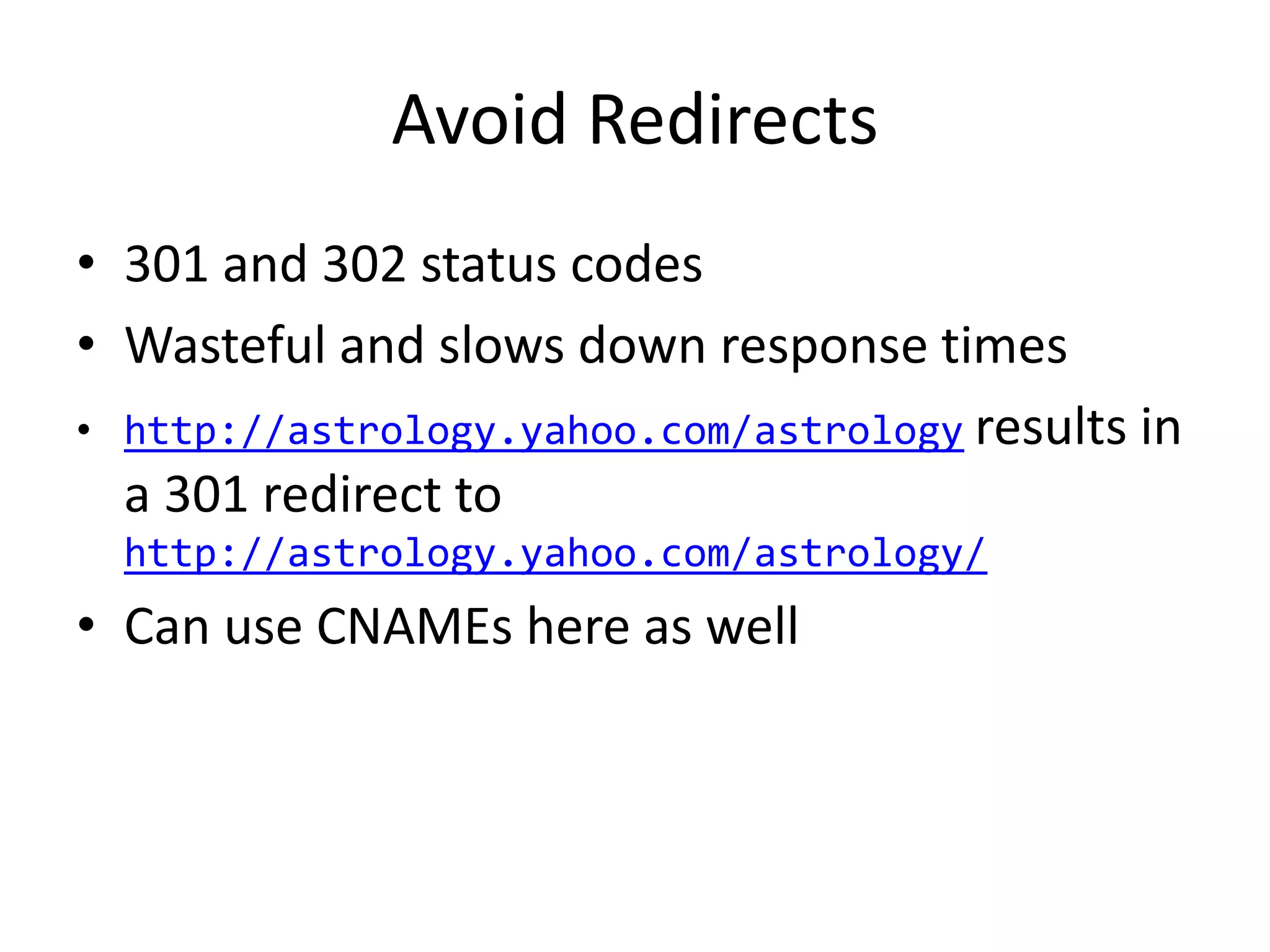 Avoid Redirects

• 301 and 302 status codes
• Wasteful and slows down response times
• http://astrology.yahoo.com/astrology results in a 301 redirect to http://astrology.yahoo.com/astrology/
• Can use CNAMEs here as well